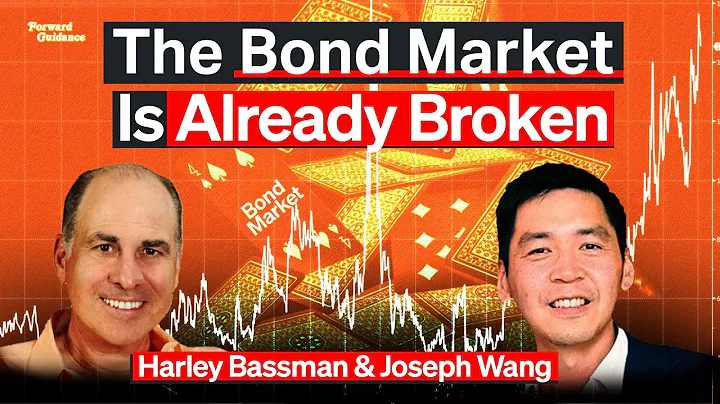 Forward Guidance

The Bond Market Is Already Broken

Bond Market

Harley Bassman & Joseph Wang